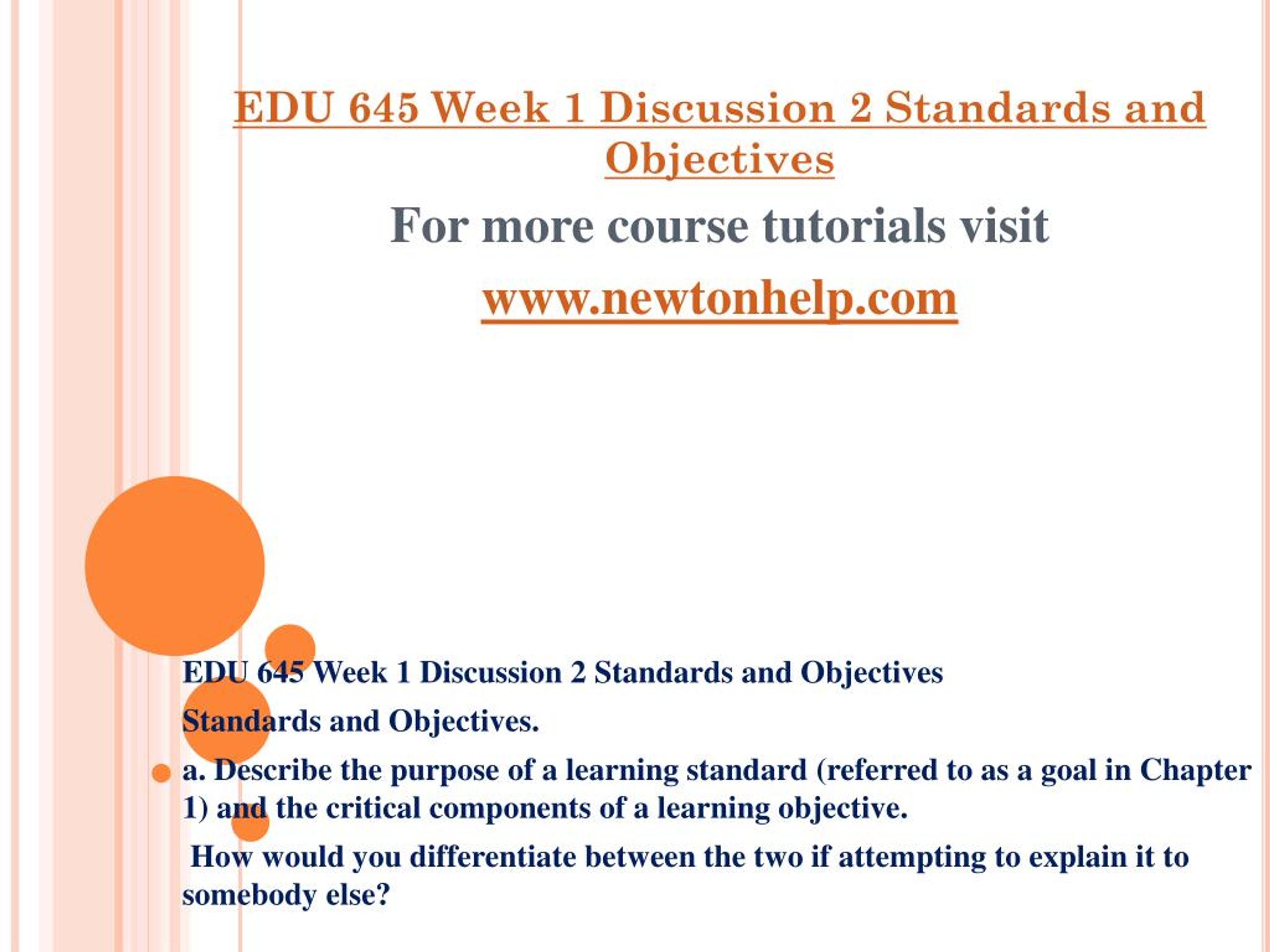 EDU 645 Week 1 Discussion 2 Standards and Objectives

For more course tutorials visit

www.newtonhelp.com

EDU 645 Week 1 Discussion 2 Standards and Objectives

Standards and Objectives.

a. Describe the purpose of a learning standard (referred to as a goal in Chapter 1) and the critical components of a learning objective.

How would you differentiate between the two if attempting to explain it to somebody else?